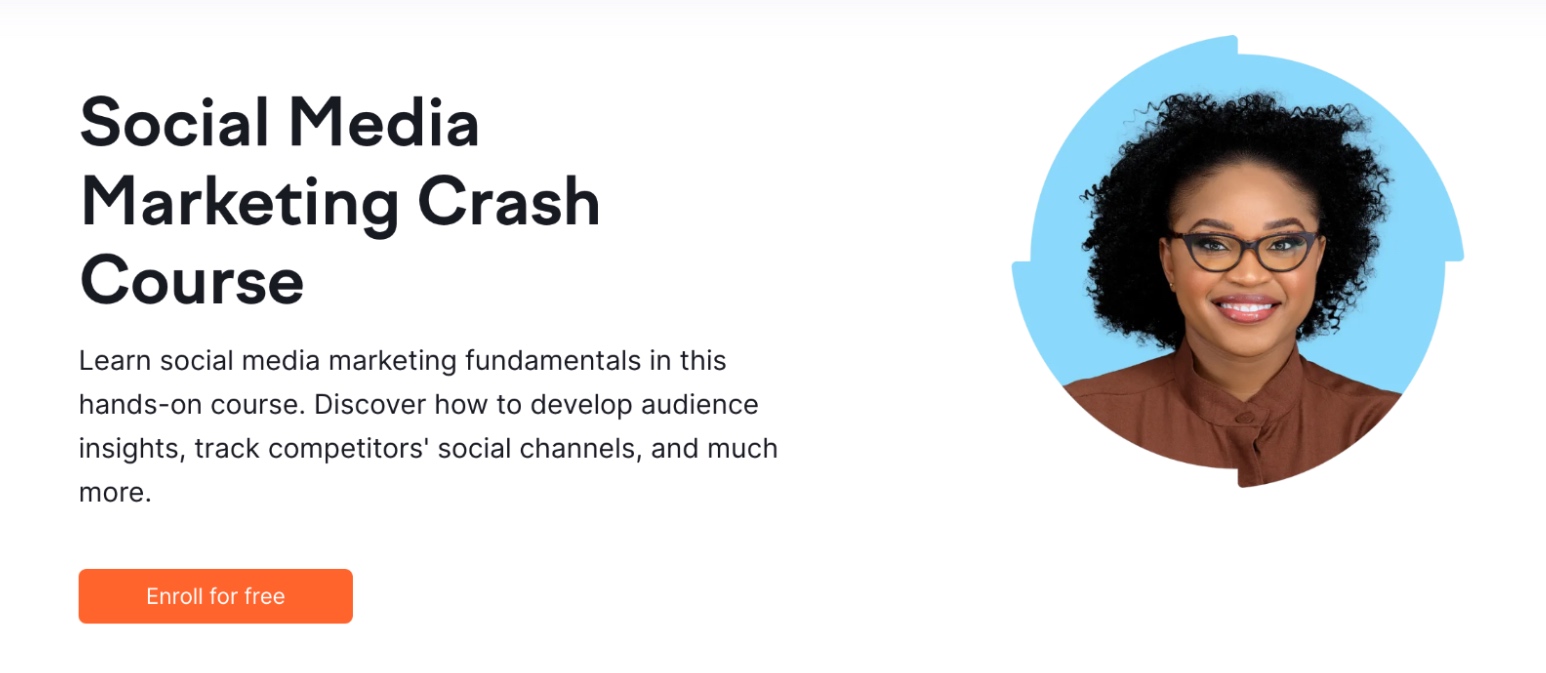 Social Media Marketing Crash Course

Learn social media marketing fundamentals in this hands-on course. Discover how to develop audience insights, track competitors' social channels, and much more.

Enroll for free